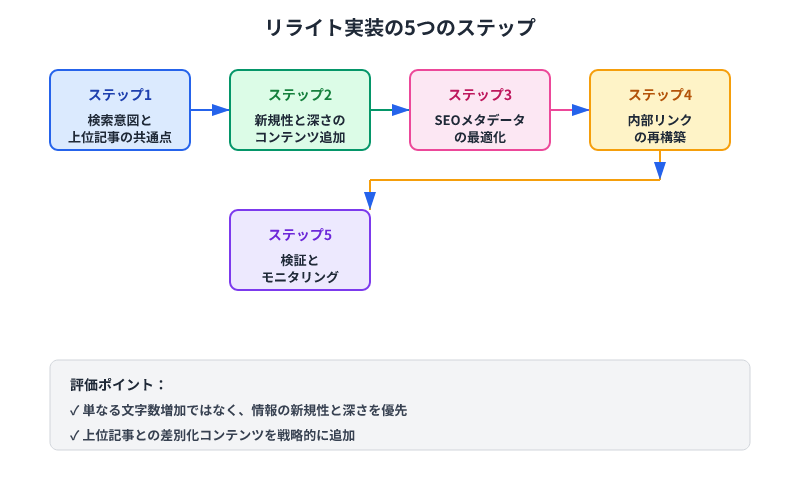 リライト実装の5つのステップ

ステップ1
検索意図と
上位記事の共通点

ステップ2
新規性と深さの
コンテンツ追加

ステップ3
SEOメタデータ
の最適化

ステップ4
内部リンク
の再構築

ステップ5
検証と
モニタリング

評価ポイント：
✓ 単なる文字数増加ではなく、情報の新規性と深さを優先
✓ 上位記事との差別化コンテンツを戦略的に追加